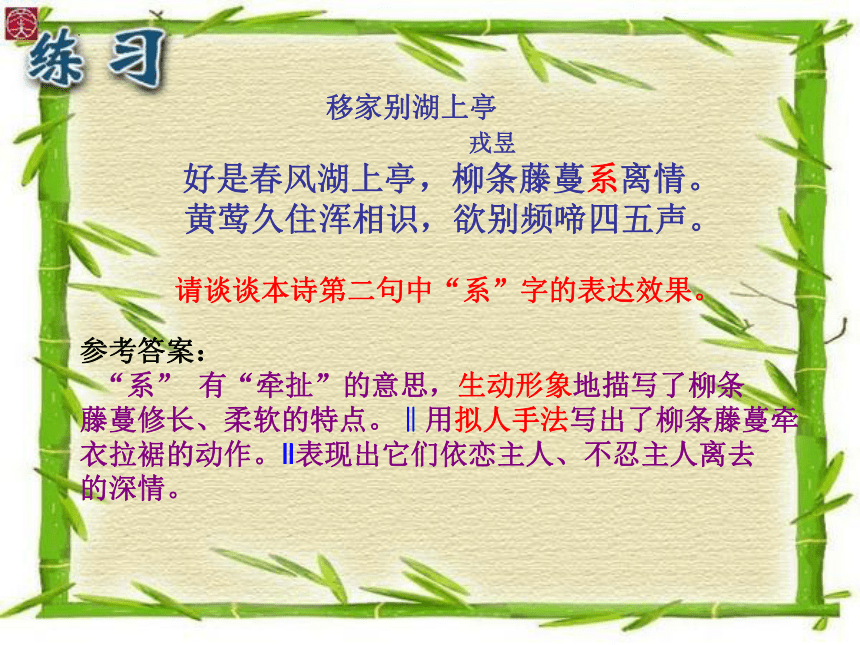 练习

移家别湖上亭

戎昱

好是春风湖上亭，柳条藤蔓系离情。
黄莺久住浑相识，欲别频啼四五声。

请谈谈本诗第二句中“系”字的表达效果。

参考答案：
“系” 有“牵扯”的意思，生动形象地描写了柳条藤蔓修长、柔软的特点。‖用拟人手法写出了柳条藤蔓牵衣拉裾的动作。‖表现出它们依恋主人、不忍主人离去的深情。